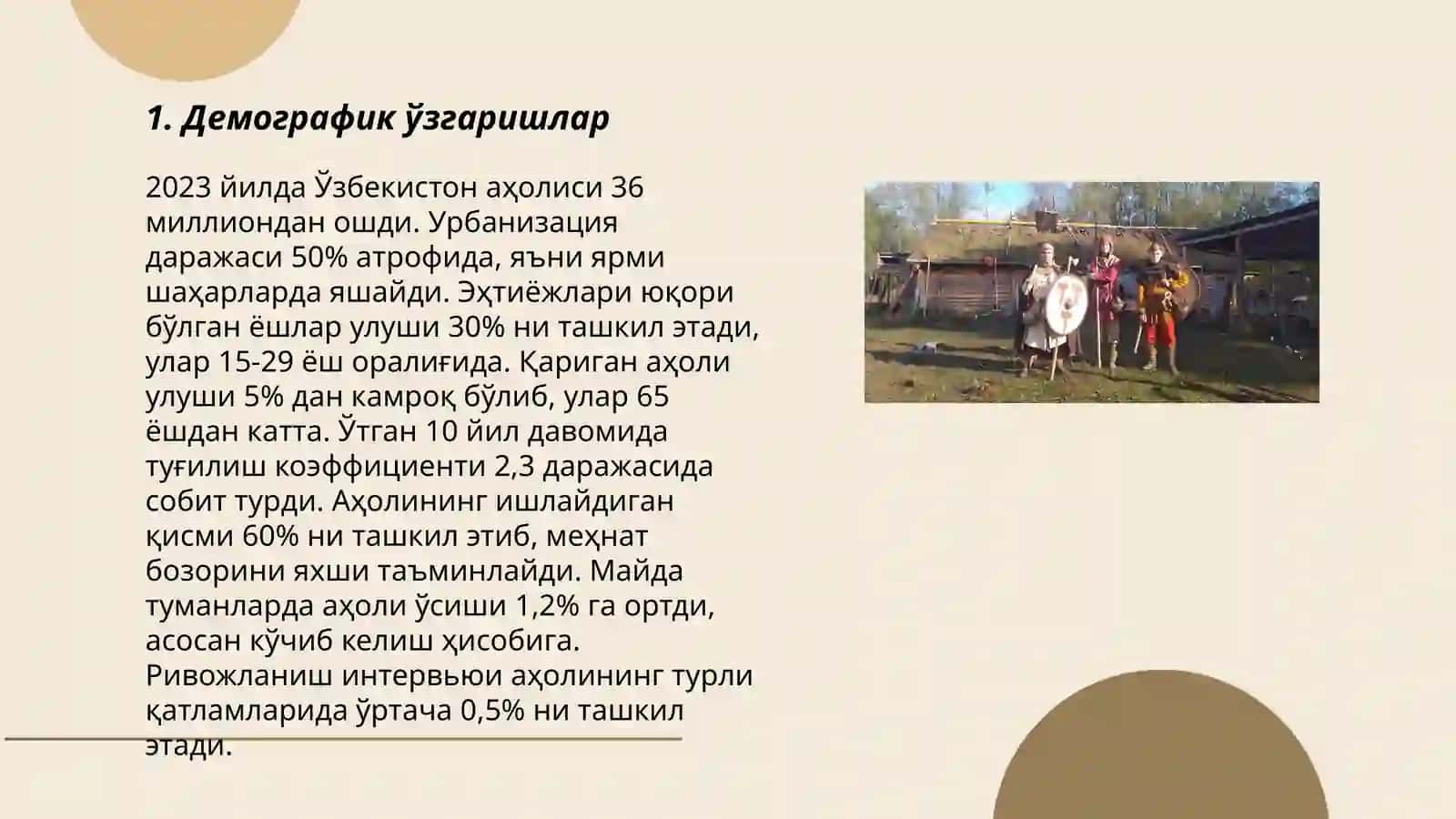 1. Демографик ўзгаришлар

2023 йилда Ўзбекистон аҳолиси 36 миллиондан ошди. Урбанизация даражаси 50% атрофида, яъни ярми шаҳарларда яшайди. Эҳтиёжлари юқори бўлган ёшлар улуши 30% ни ташкил этади, улар 15-29 ёш оралиғида. Қариган аҳоли улуши 5% дан камроқ бўлиб, улар 65 ёшдан катта. Ўтган 10 йил давомида туғилиш коэффициенти 2,3 даражасида собит турди. Аҳолининг ишлайдиган қисми 60% ни ташкил этиб, меҳнат бозорини яхши таъминлайди. Майда туманларда аҳоли ўсиши 1,2% га ортди, асосан кўчиб келиш ҳисобига. Ривожланиш интервьюи аҳолининг турли қатламларида ўртача 0,5% ни ташкил этади.